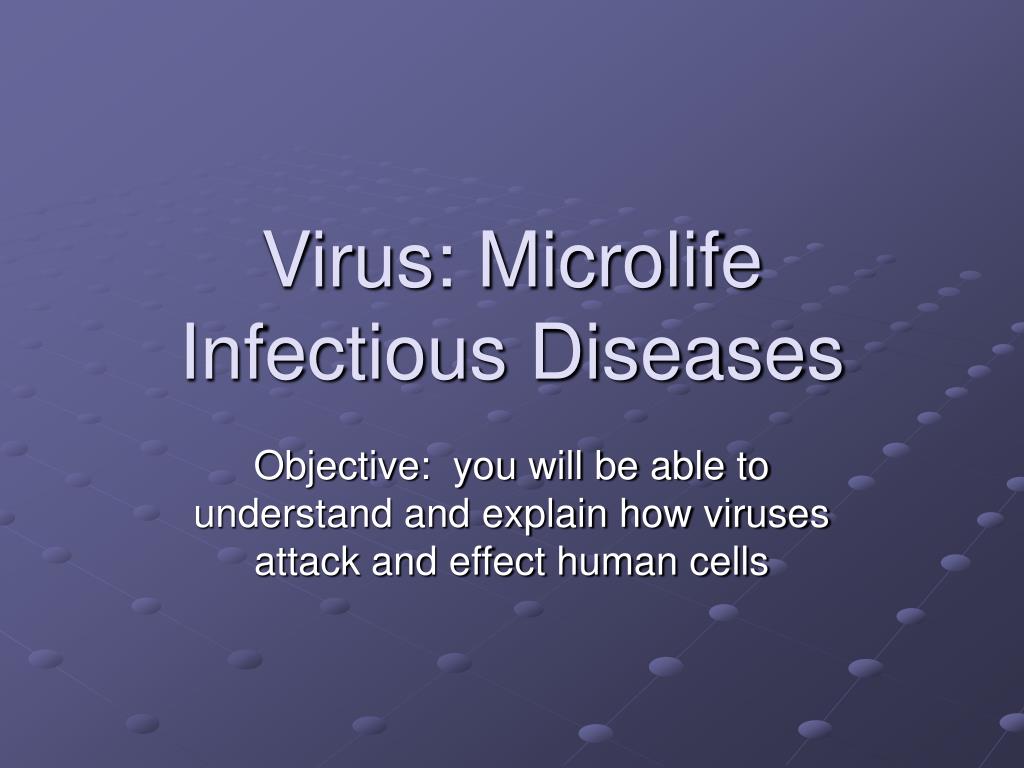 Virus: Microlife
Infectious Diseases

Objective: you will be able to understand and explain how viruses attack and effect human cells